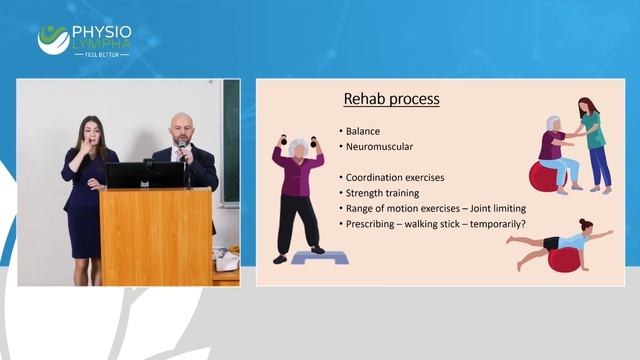 PHYSIO
LYMPHA
FEEL BETTER

Rehab process

• Balance
• Neuromuscular

• Coordination exercises
• Strength training
• Range of motion exercises – Joint limiting
• Prescribing – walking stick – temporarily?